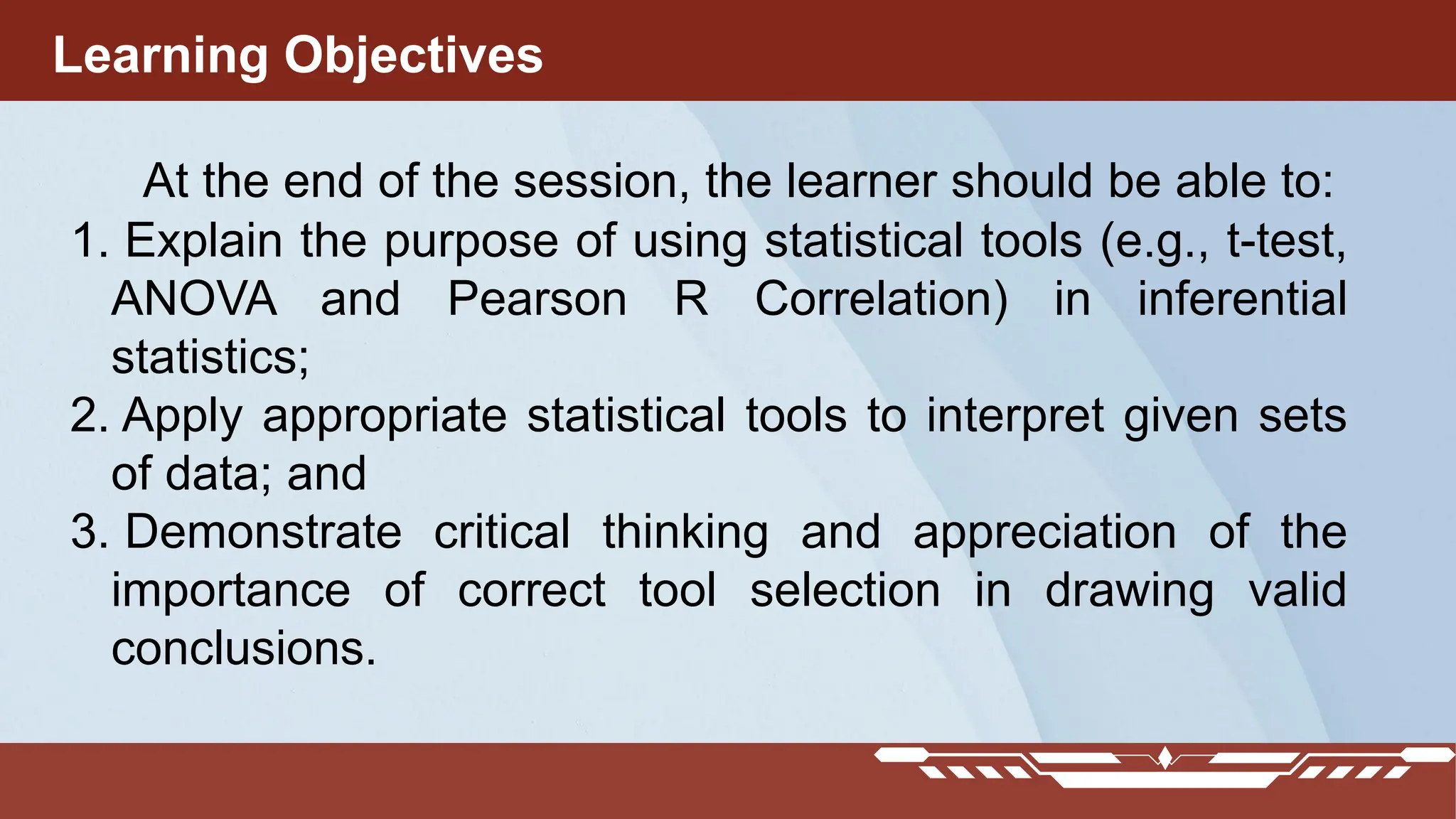 Learning Objectives

At the end of the session, the learner should be able to:

1. Explain the purpose of using statistical tools (e.g., t-test, ANOVA and Pearson R Correlation) in inferential statistics;
2. Apply appropriate statistical tools to interpret given sets of data; and
3. Demonstrate critical thinking and appreciation of the importance of correct tool selection in drawing valid conclusions.